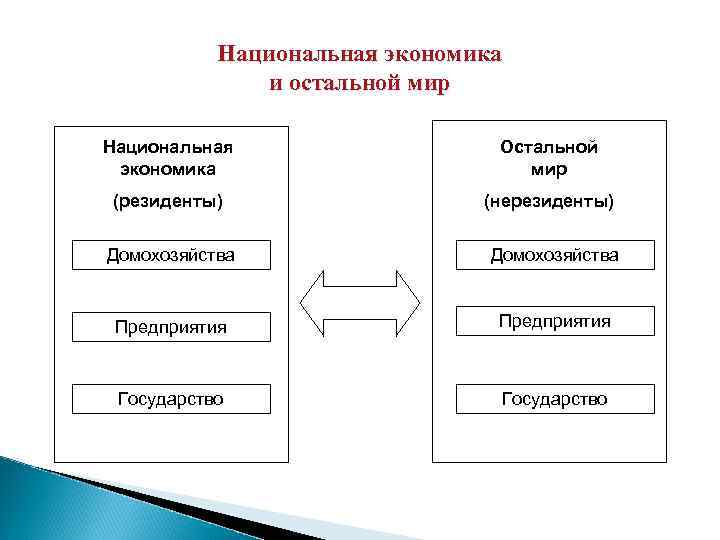 Национальная экономика
и остальной мир

Национальная экономика

(резиденты)

Домохозяйства

Предприятия

Государство

Остальной мир

(нерезиденты)

Домохозяйства

Предприятия

Государство